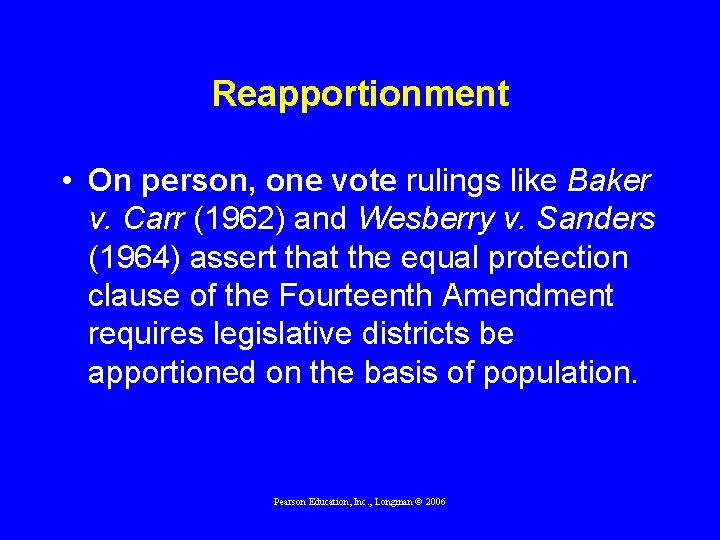 Reapportionment

• On person, one vote rulings like Baker v. Carr (1962) and Wesberry v. Sanders (1964) assert that the equal protection clause of the Fourteenth Amendment requires legislative districts be apportioned on the basis of population.

Pearson Education, Inc., Longman © 2006